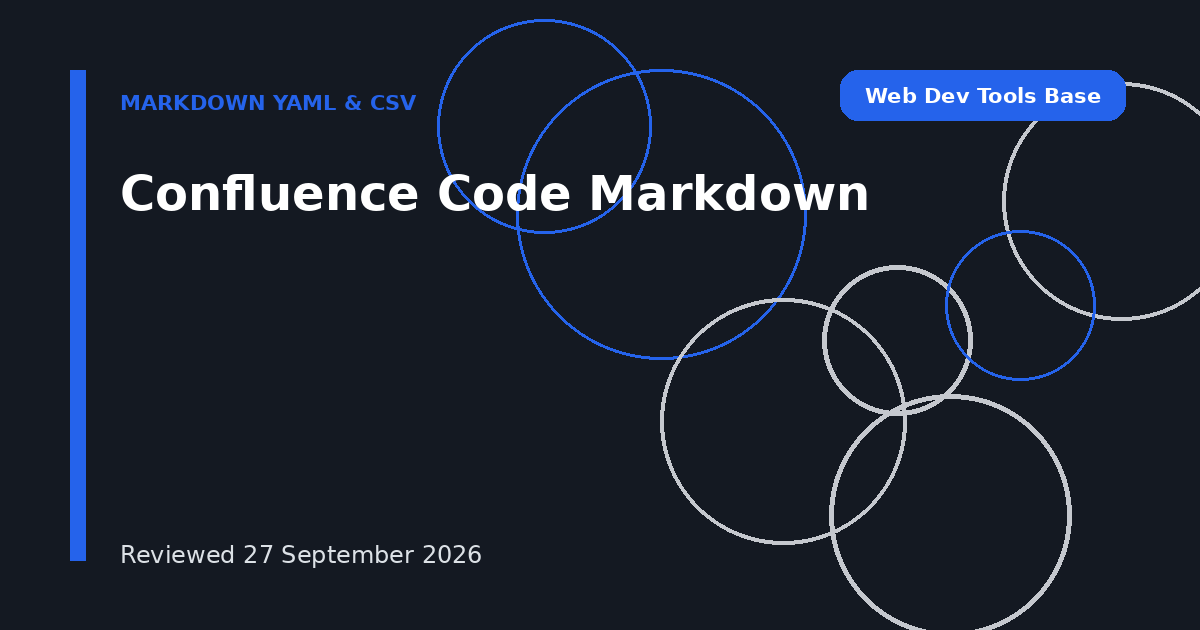 MARKDOWN YAML & CSV

Web Dev Tools Base

Confluence Code Markdown

Reviewed 27 September 2026